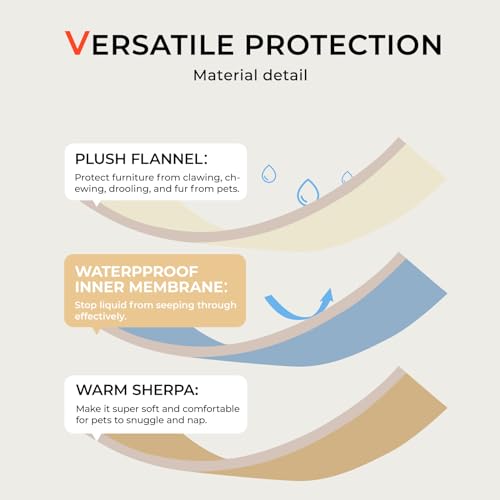 VERSATILE PROTECTION

Material detail

PLUSH FLANNEL:

Protect furniture from clawing, chewing, drooling, and fur from pets.

WATERPPROOF INNER MEMBRANE:

Stop liquid from seeping through effectively.

WARM SHERPA:

Make it super soft and comfortable for pets to snuggle and nap.